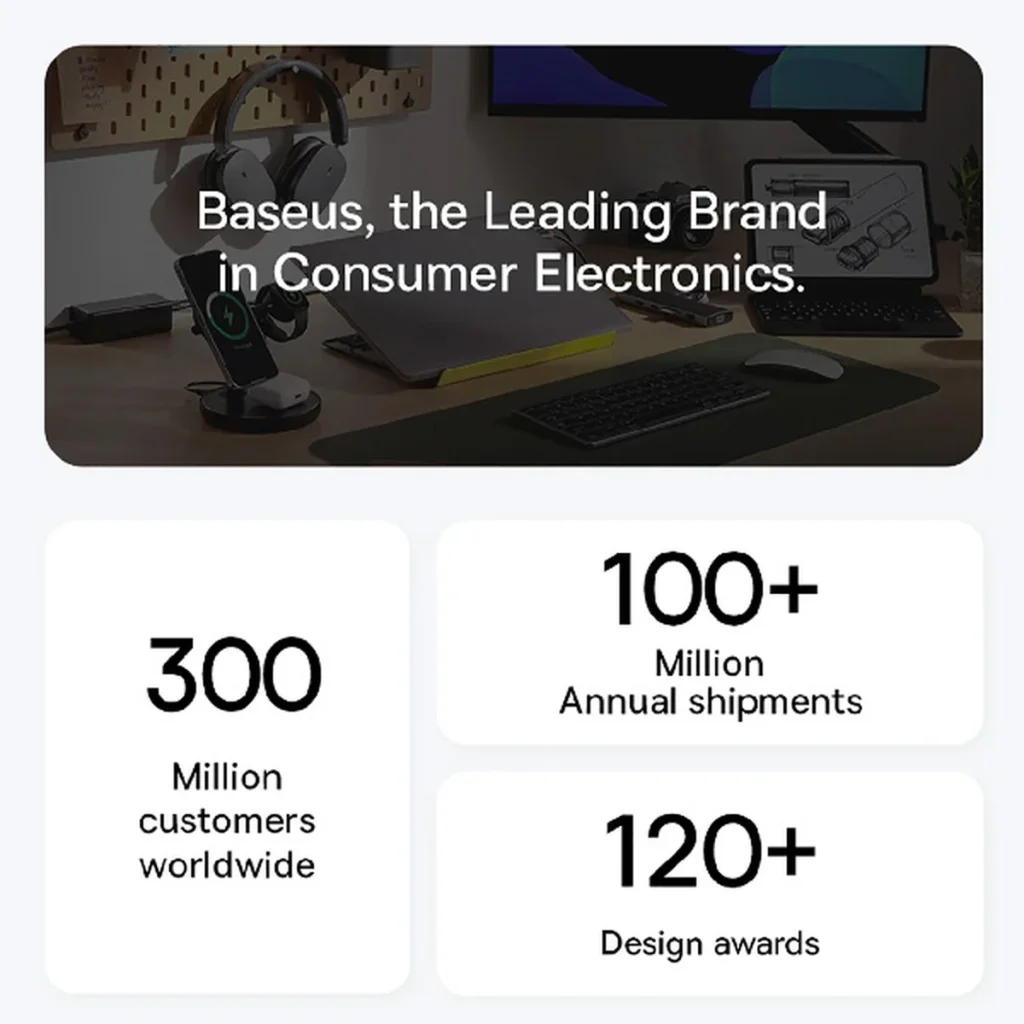 Baseus, the Leading Brand
in Consumer Electronics.

300

Million
customers
worldwide

100+

Million
Annual shipments

120+

Design awards